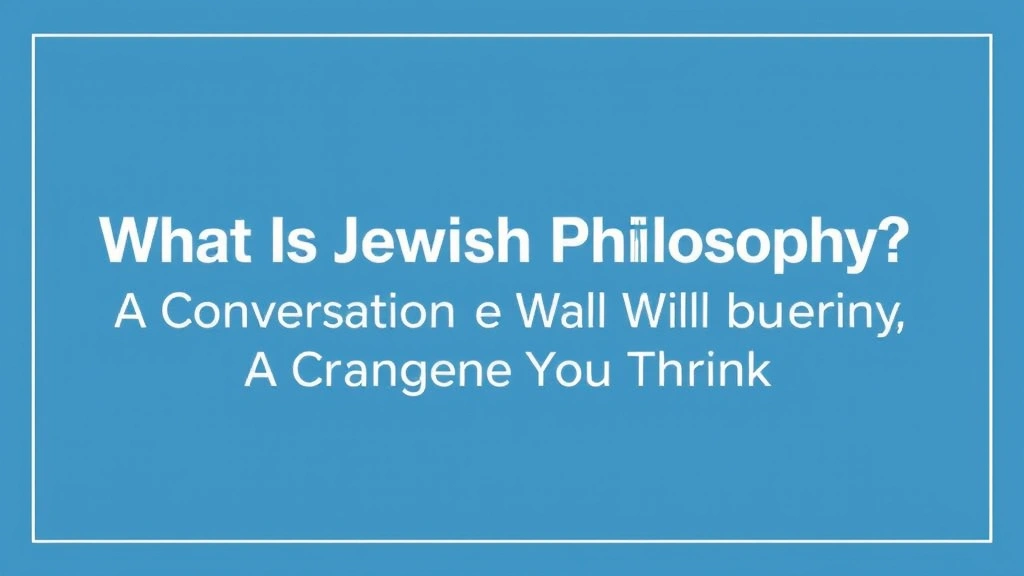 What Is Jewish Philosophy?

A Conversation e Wall Willl bueriny, A Crangene You Thrink